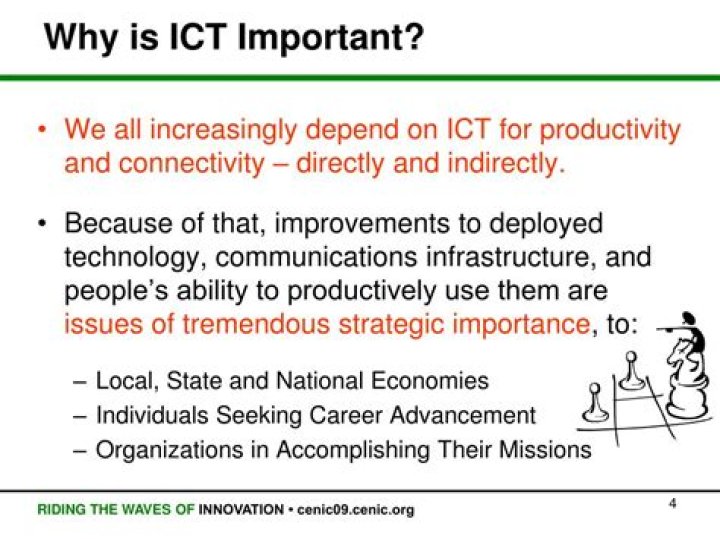 Why is ICT Important?

• We all increasingly depend on ICT for productivity and connectivity – directly and indirectly.

• Because of that, improvements to deployed technology, communications infrastructure, and people's ability to productively use them are issues of tremendous strategic importance, to:

– Local, State and National Economies
– Individuals Seeking Career Advancement
– Organizations in Accomplishing Their Missions

RIDING THE WAVES OF INNOVATION • cenic09.cenic.org

4